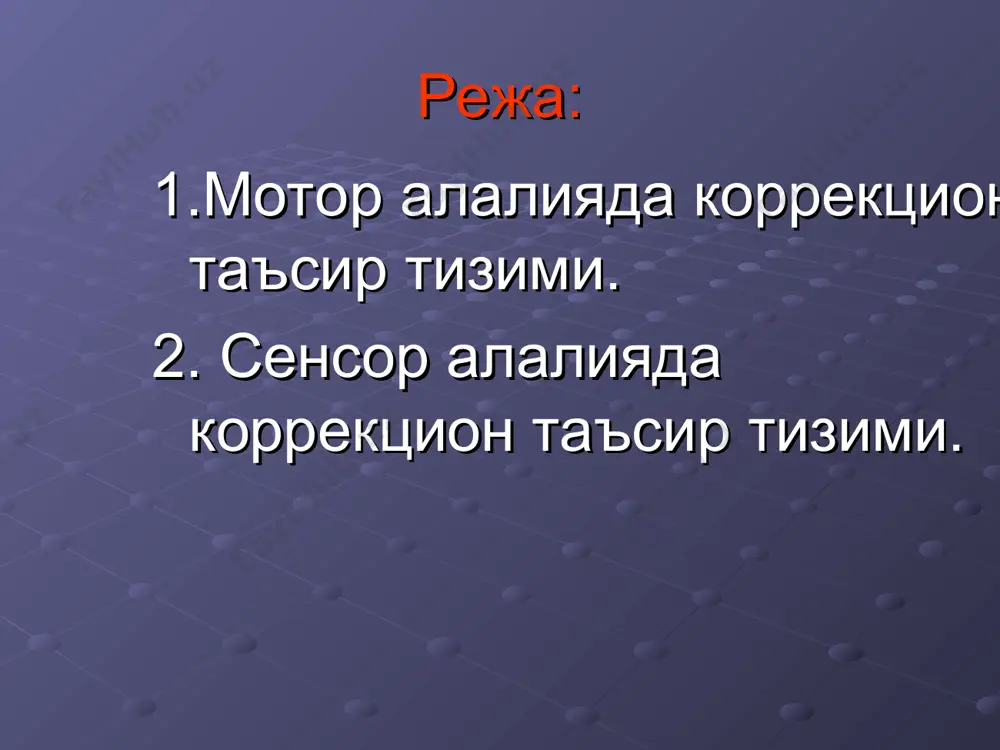 Режа:

1.Мотор алалияда коррекцион таъсир тизими.

2. Сенсор алалияда коррекцион таъсир тизими.